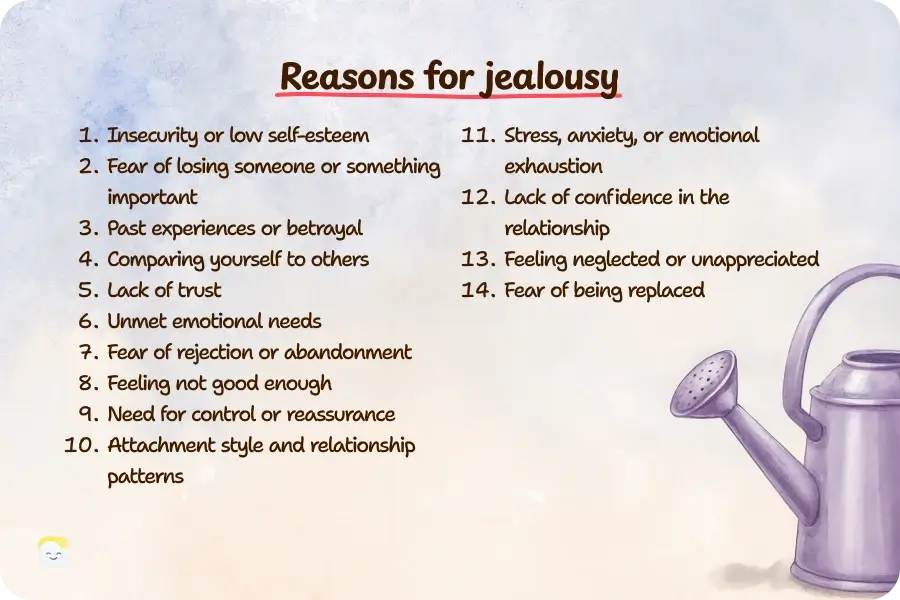 Reasons for jealousy

1. Insecurity or low self-esteem
2. Fear of losing someone or something important
3. Past experiences or betrayal
4. Comparing yourself to others
5. Lack of trust
6. Unmet emotional needs
7. Fear of rejection or abandonment
8. Feeling not good enough
9. Need for control or reassurance
10. Attachment style and relationship patterns

11. Stress, anxiety, or emotional exhaustion
12. Lack of confidence in the relationship
13. Feeling neglected or unappreciated
14. Fear of being replaced